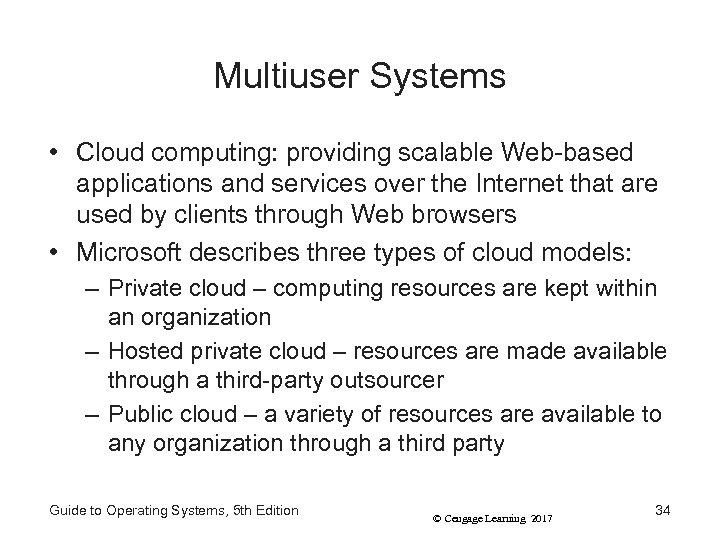 Multiuser Systems

• Cloud computing: providing scalable Web-based applications and services over the Internet that are used by clients through Web browsers
• Microsoft describes three types of cloud models:
– Private cloud – computing resources are kept within an organization
– Hosted private cloud – resources are made available through a third-party outsourcer
– Public cloud – a variety of resources are available to any organization through a third party

Guide to Operating Systems, 5th Edition
© Cengage Learning 2017
34